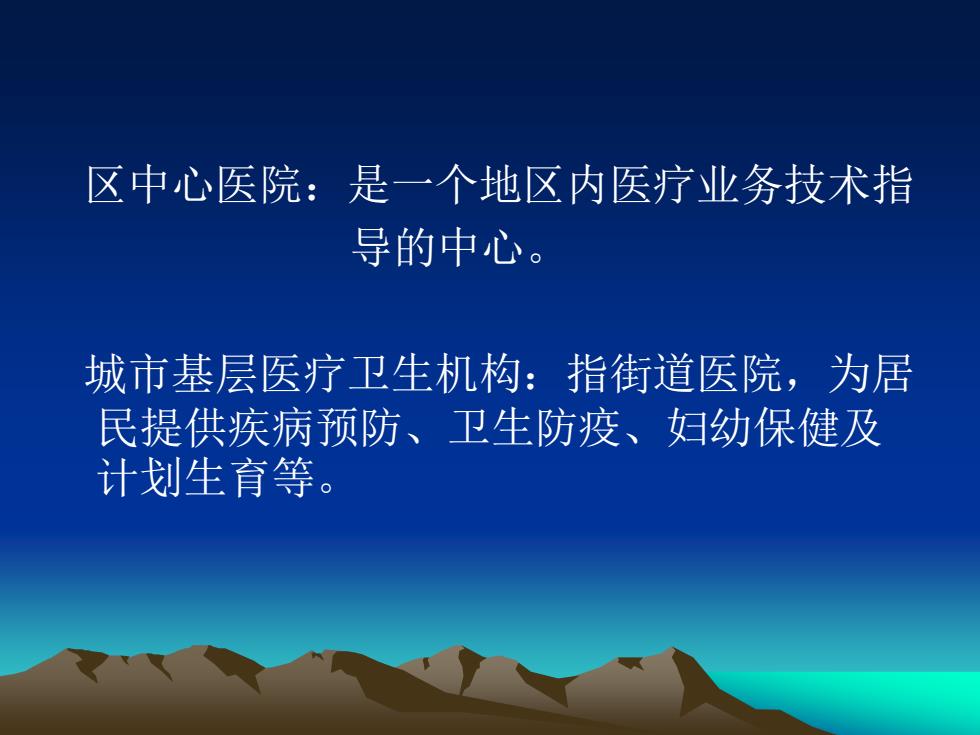 区中心医院：是一个地区内医疗业务技术指导的中心。

城市基层医疗卫生机构：指街道医院，为居民提供疾病预防、卫生防疫、妇幼保健及计划生育等。